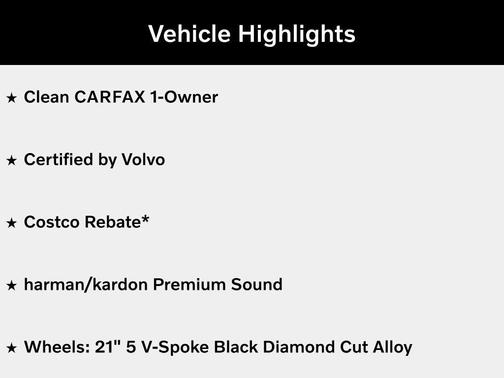 Vehicle Highlights

★ Clean CARFAX 1-Owner

★ Certified by Volvo

★ Costco Rebate*

★ harman/kardon Premium Sound

★ Wheels: 21" 5 V-Spoke Black Diamond Cut Alloy